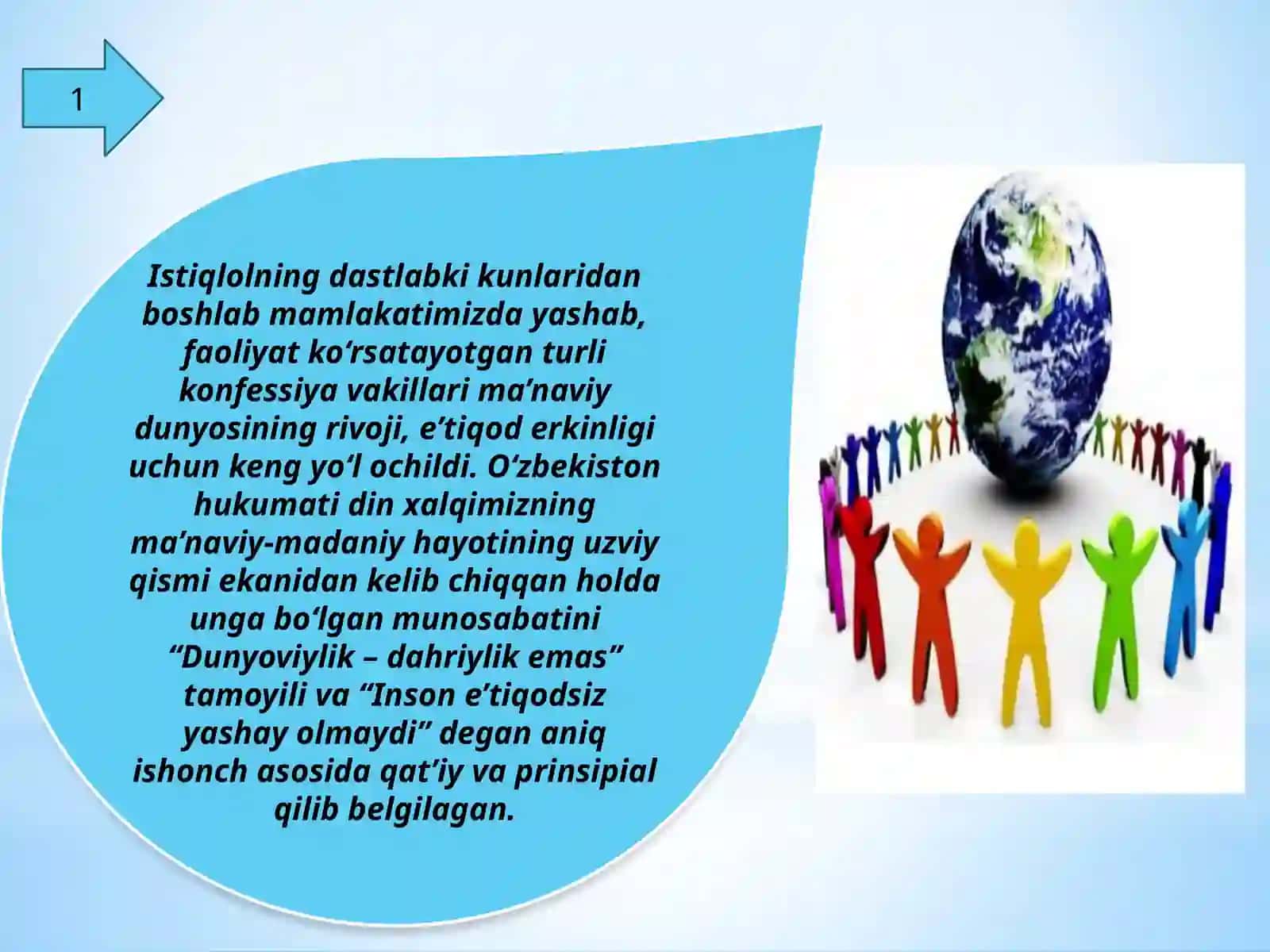 1

Istiqlolning dastlabki kunlaridan boshlab mamlakatimizda yashab, faoliyat ko‘rsatayotgan turli konfessiya vakillari ma’naviy dunyosining rivoji, e’tiqod erkinligi uchun keng yo‘l ochildi. O‘zbekiston hukumati din xalqimizning ma’naviy-madaniy hayotining uzviy qismi ekanidan kelib chiqqan holda unga bo‘lgan munosabatini “Dunyoviylik – dahriylik emas” tamoyili va “Inson e’tiqodsiz yashay olmaydi” degan aniq ishonch asosida qat’iy va prinsipial qilib belgilagan.